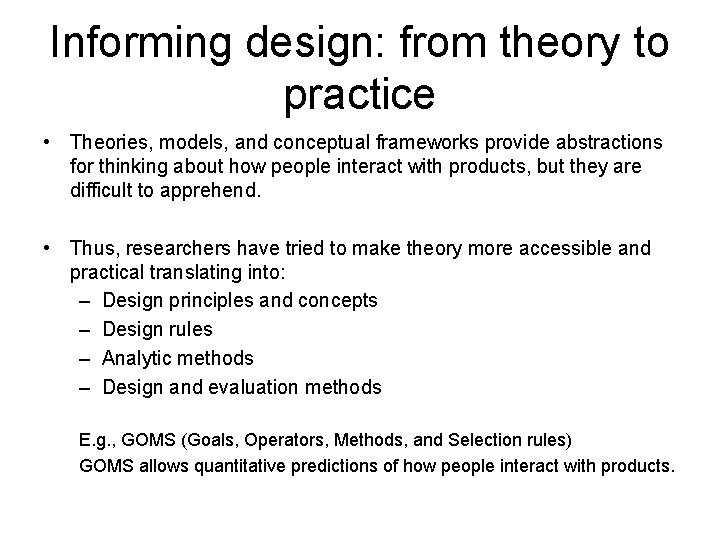 Informing design: from theory to practice

• Theories, models, and conceptual frameworks provide abstractions for thinking about how people interact with products, but they are difficult to apprehend.

• Thus, researchers have tried to make theory more accessible and practical translating into:
– Design principles and concepts
– Design rules
– Analytic methods
– Design and evaluation methods

E.g., GOMS (Goals, Operators, Methods, and Selection rules)
GOMS allows quantitative predictions of how people interact with products.